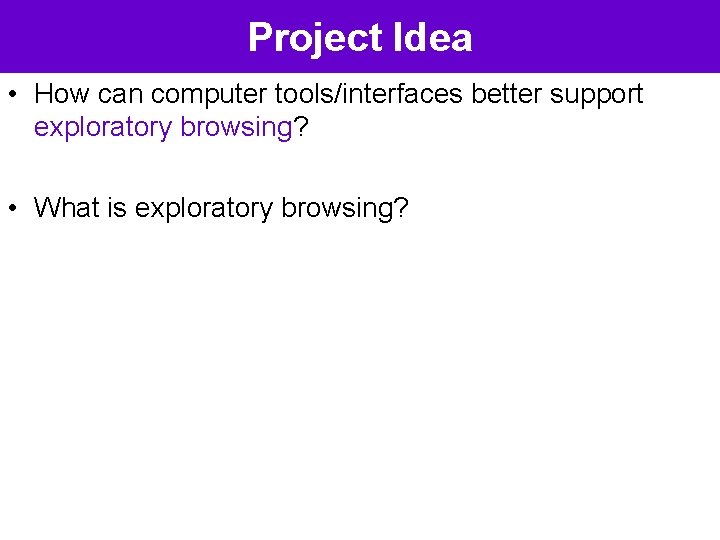 Project Idea

• How can computer tools/interfaces better support exploratory browsing?

• What is exploratory browsing?